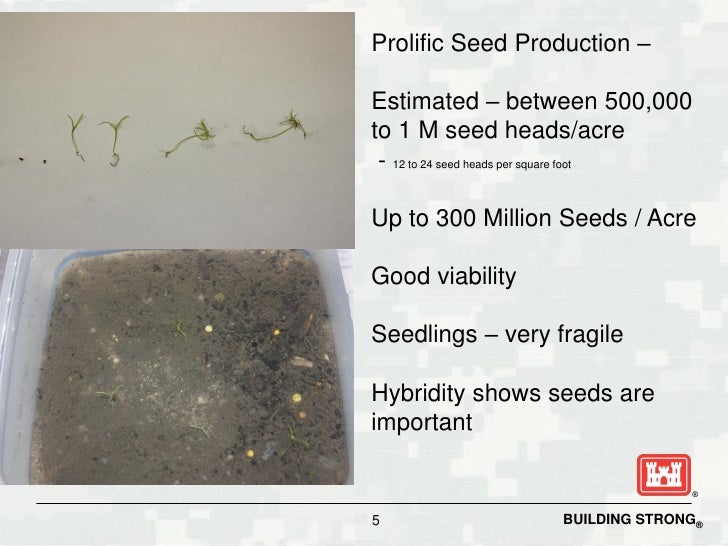 Prolific Seed Production –

Estimated – between 500,000 to 1 M seed heads/acre

- 12 to 24 seed heads per square foot

Up to 300 Million Seeds / Acre

Good viability

Seedlings – very fragile

Hybridity shows seeds are important

®

5

BUILDING STRONG®